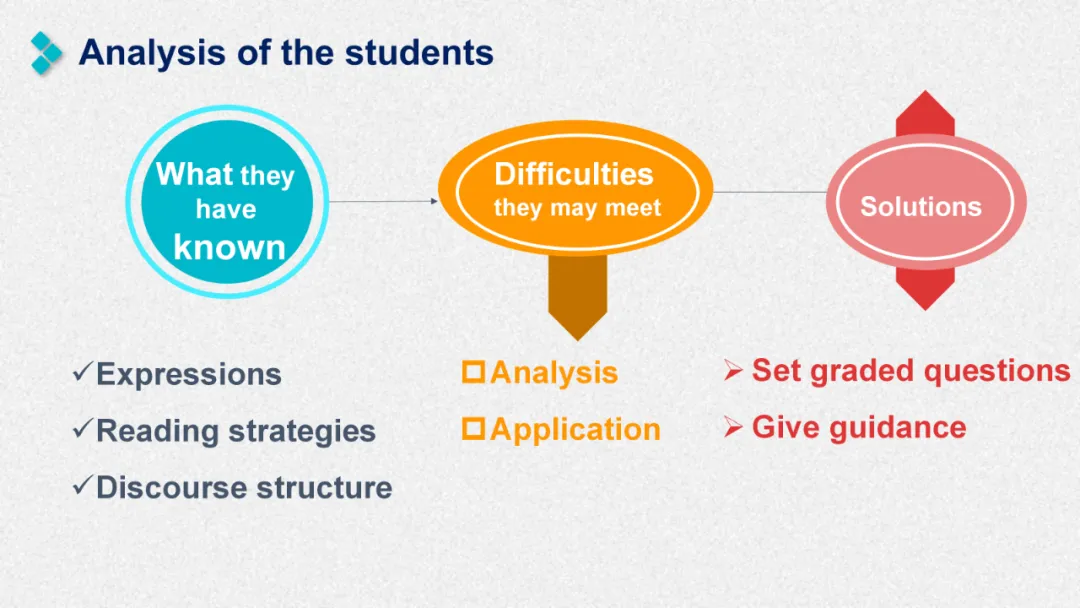 Analysis of the students

What they have known

Difficulties they may meet

Solutions

✓Expressions
✓Reading strategies
✓Discourse structure

☐Analysis
☐Application

➢ Set graded questions
➢ Give guidance